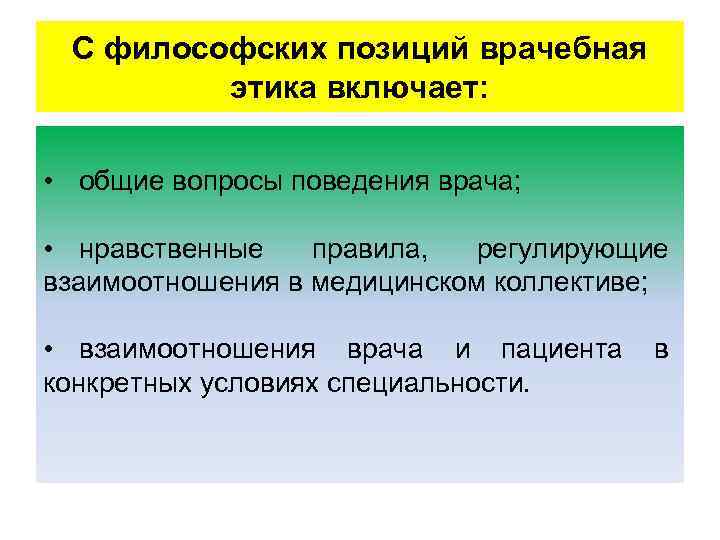 С философских позиций врачебная этика включает:

• общие вопросы поведения врача;

• нравственные правила, регулирующие взаимоотношения в медицинском коллективе;

• взаимоотношения врача и пациента в конкретных условиях специальности.